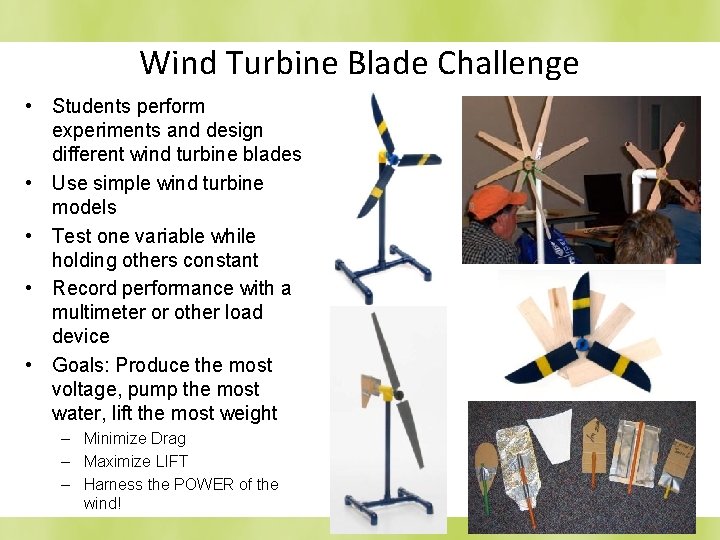 Wind Turbine Blade Challenge

• Students perform experiments and design different wind turbine blades
• Use simple wind turbine models
• Test one variable while holding others constant
• Record performance with a multimeter or other load device
• Goals: Produce the most voltage, pump the most water, lift the most weight
  – Minimize Drag
  – Maximize LIFT
  – Harness the POWER of the wind!